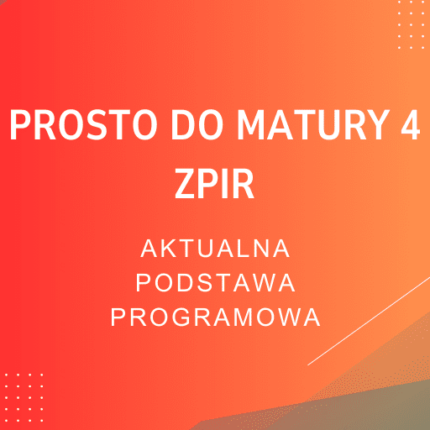 PROSTO DO MATURY 4 ZPIR

AKTUALNA PODSTAWA PROGRAMOWA